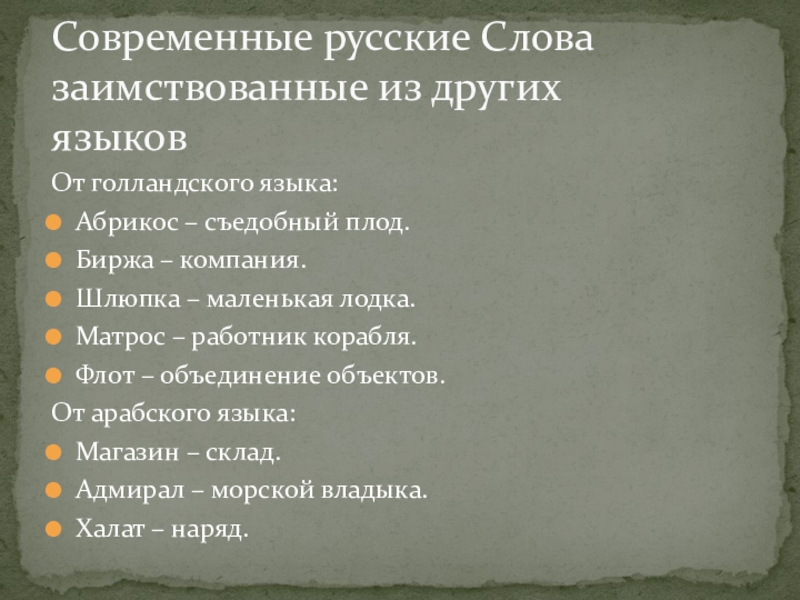 Современные русские Слова заимствованные из других языков

От голландского языка:

Абрикос – съедобный плод.

Биржа – компания.

Шлюпка – маленькая лодка.

Матрос – работник корабля.

Флот – объединение объектов.

От арабского языка:

Магазин – склад.

Адмирал – морской владыка.

Халат – наряд.